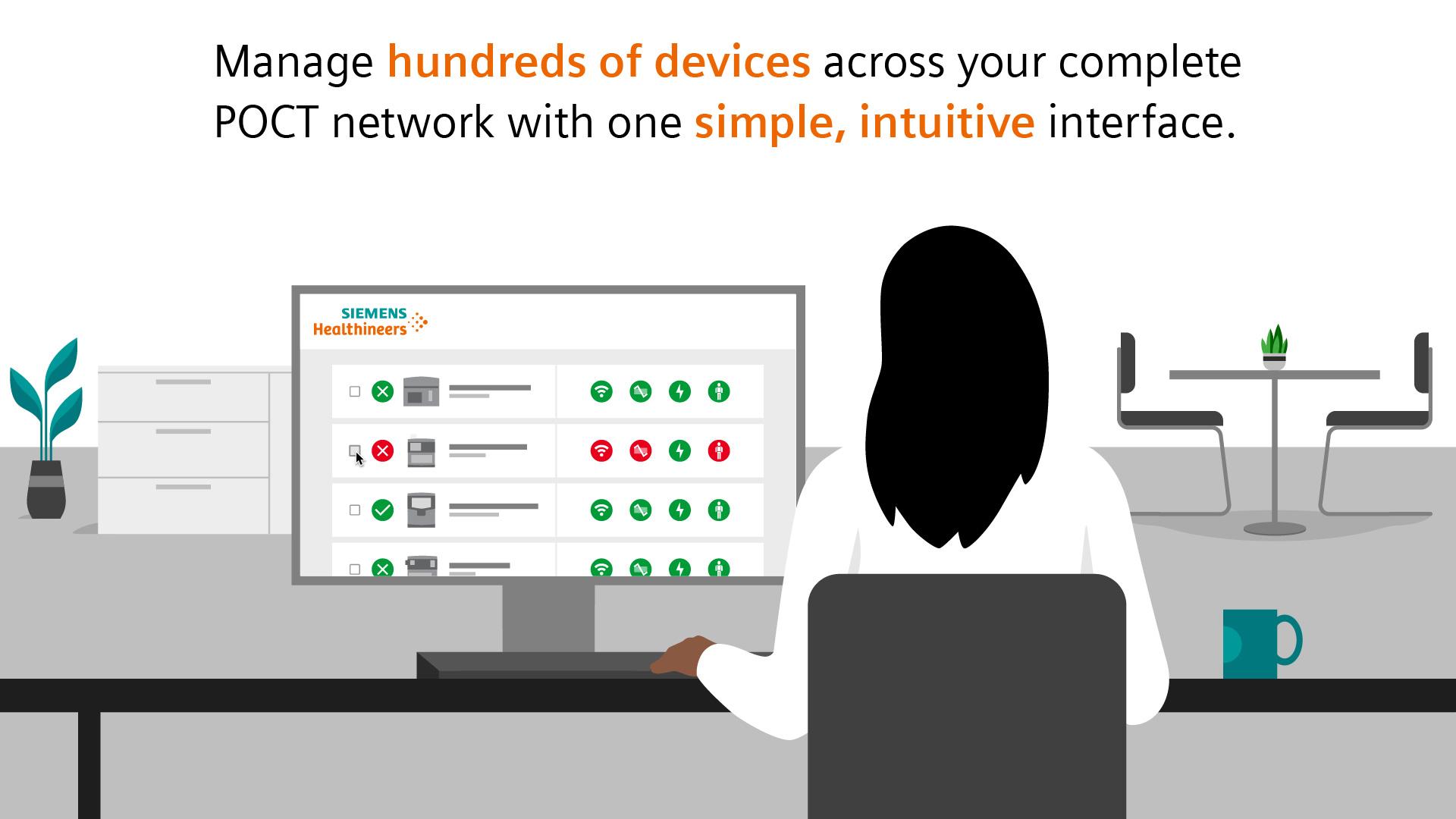 Manage hundreds of devices across your complete POCT network with one simple, intuitive interface.

SIEMENS
Healthineers